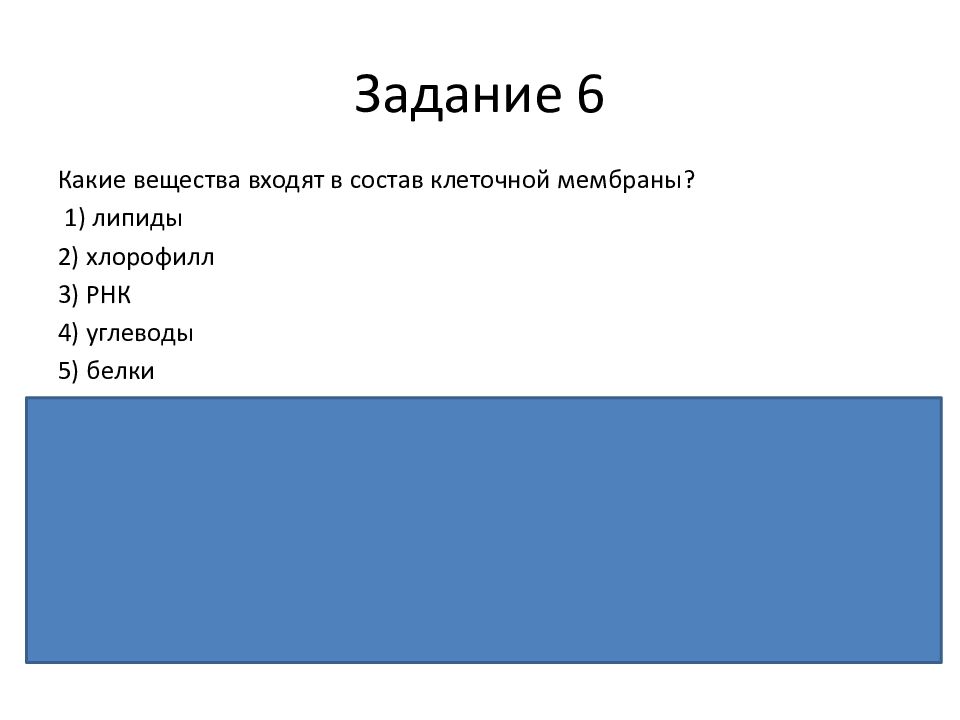 Задание 6

Какие вещества входят в состав клеточной мембраны?

1) липиды

2) хлорофилл

3) РНК

4) углеводы

5) белки